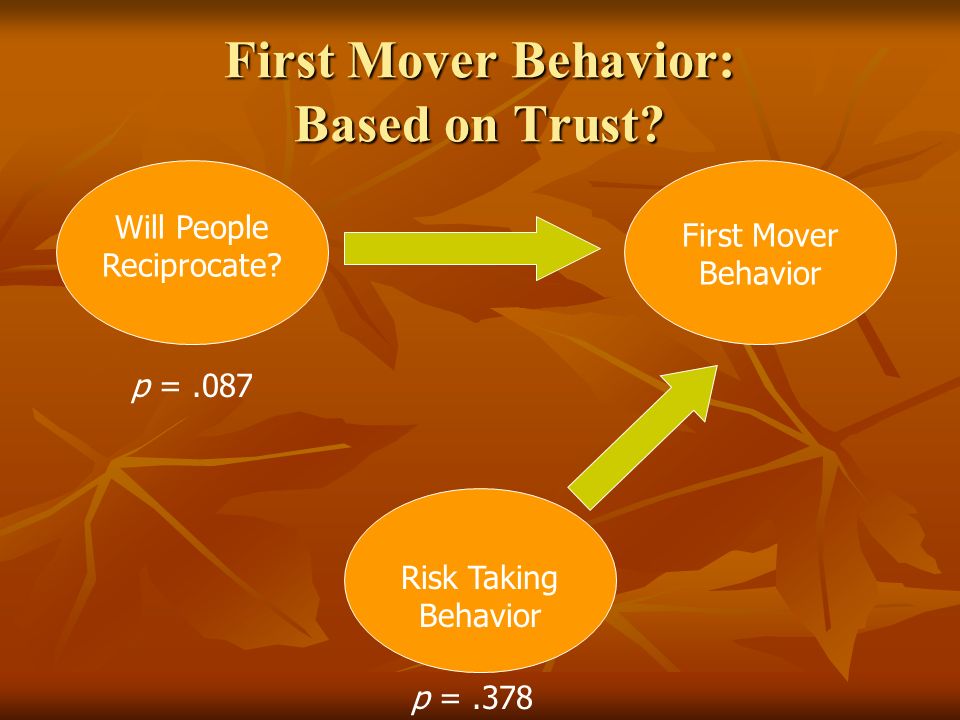 First Mover Behavior: Based on Trust?

Will People Reciprocate?

First Mover Behavior

$p$ = .087

Risk Taking Behavior

$p$ = .378